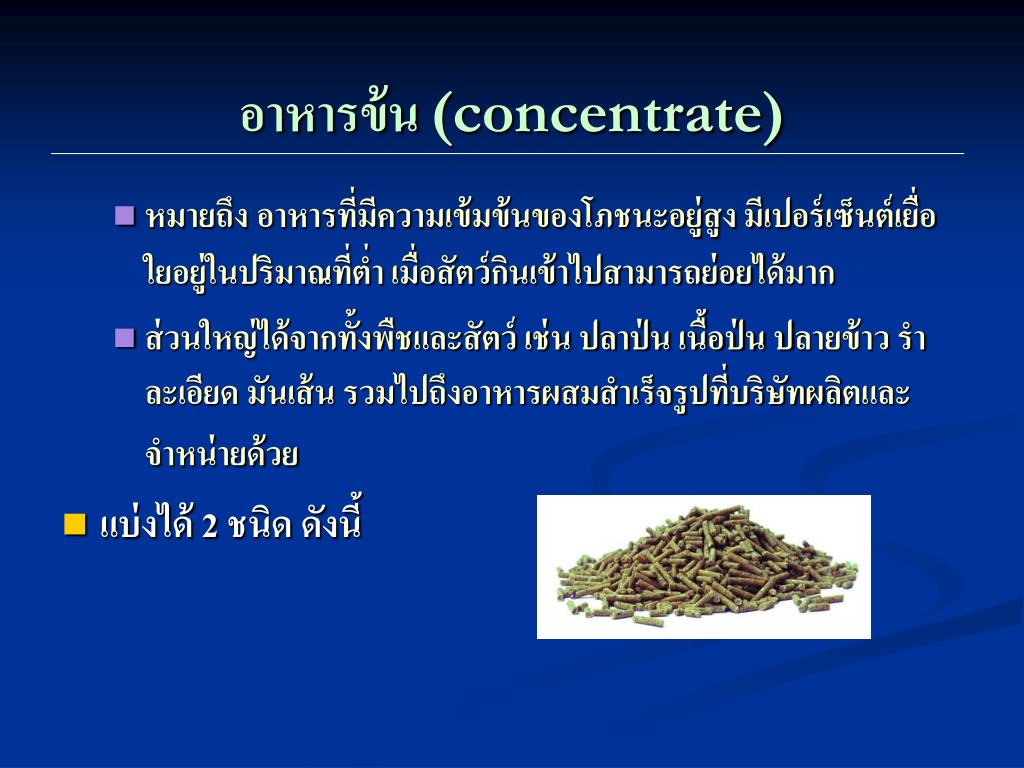 อาหารข้น (concentrate)

หมายถึง อาหารที่มีความเข้มข้นของโภชนะอยู่สูง มีเปอร์เซ็นต์เยื่อใยอยู่ในปริมาณที่ต่ำ เมื่อสัตว์กินเข้าไปสามารถย่อยได้มาก

ส่วนใหญ่ได้จากทั้งพืชและสัตว์ เช่น ปลาป่น เนื้อป่น ปลายข้าว รำละเอียด มันเส้น รวมไปถึงอาหารผสมสำเร็จรูปที่บริษัทผลิตและจำหน่ายด้วย

แบ่งได้ 2 ชนิด ดังนี้